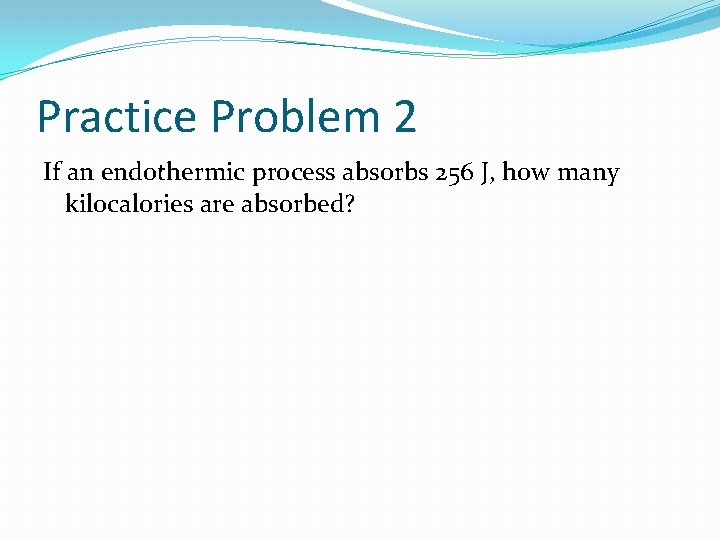 Practice Problem 2

If an endothermic process absorbs 256 J, how many kilocalories are absorbed?